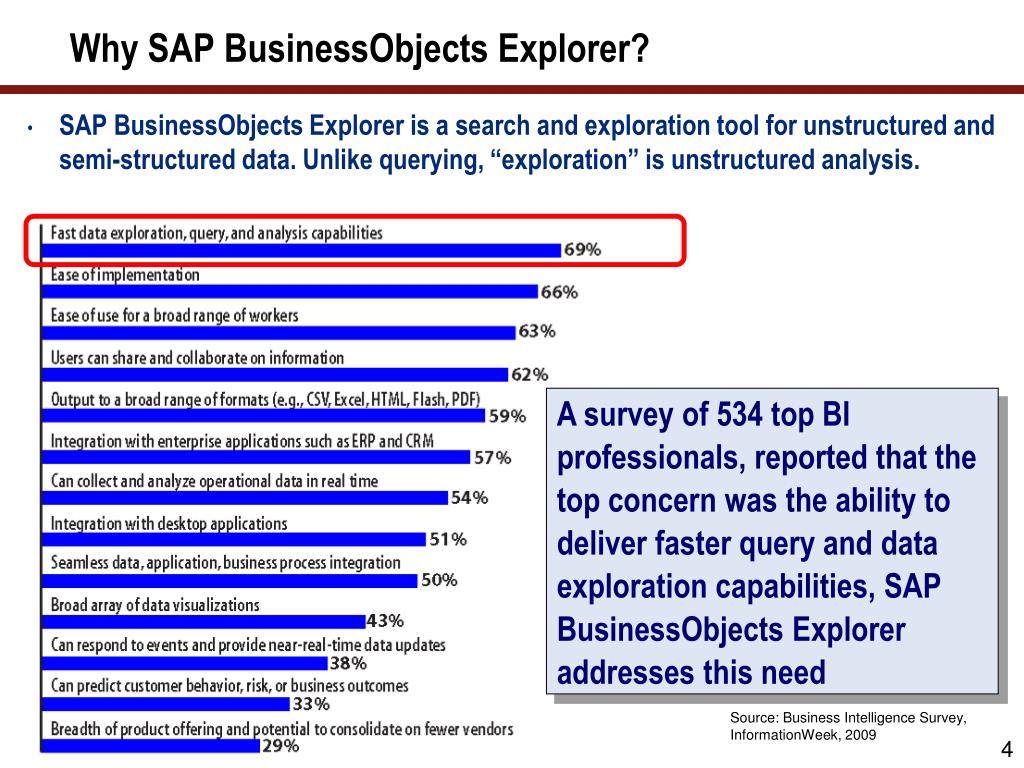 Why SAP BusinessObjects Explorer?

• SAP BusinessObjects Explorer is a search and exploration tool for unstructured and semi-structured data. Unlike querying, “exploration” is unstructured analysis.

Fast data exploration, query, and analysis capabilities 69%
Ease of implementation 66%
Ease of use for a broad range of workers 63%
Users can share and collaborate on information 62%
Output to a broad range of formats (e.g., CSV, Excel, HTML, Flash, PDF) 59%
Integration with enterprise applications such as ERP and CRM 57%
Can collect and analyze operational data in real time 54%
Integration with desktop applications 51%
Seamless data, application, business process integration 50%
Broad array of data visualizations 43%
Can respond to events and provide near-real-time data updates 38%
Can predict customer behavior, risk, or business outcomes 33%
Breadth of product offering and potential to consolidate on fewer vendors 29%

A survey of 534 top BI professionals, reported that the top concern was the ability to deliver faster query and data exploration capabilities, SAP BusinessObjects Explorer addresses this need

Source: Business Intelligence Survey, InformationWeek, 2009

4